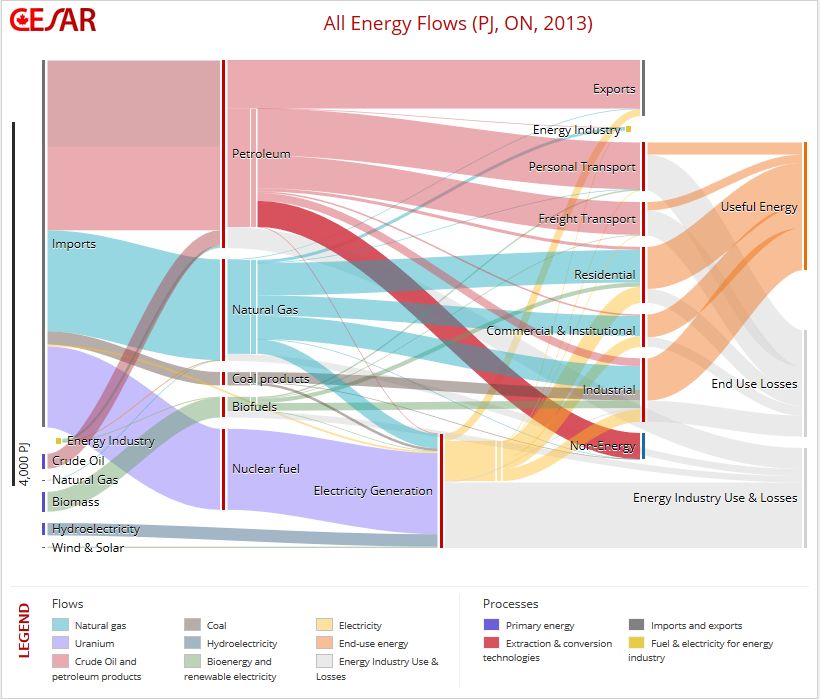 CESAR

All Energy Flows (PJ, ON, 2013)

4,000 PJ

Imports
Energy Industry
Crude Oil
Natural Gas
Biomass
Hydroelectricity
Wind & Solar

Petroleum
Natural Gas
Coal products
Biofuels
Nuclear fuel
Electricity Generation

Exports
Energy Industry
Personal Transport
Freight Transport
Residential
Commercial & Institutional
Industrial
Non-Energy

Useful Energy
End Use Losses
Energy Industry Use & Losses

LEGEND

Flows
Natural gas
Uranium
Crude Oil and petroleum products
Coal
Hydroelectricity
Bioenergy and renewable electricity
Electricity
End-use energy
Energy Industry Use & Losses

Processes
Primary energy
Extraction & conversion technologies
Imports and exports
Fuel & electricity for energy industry